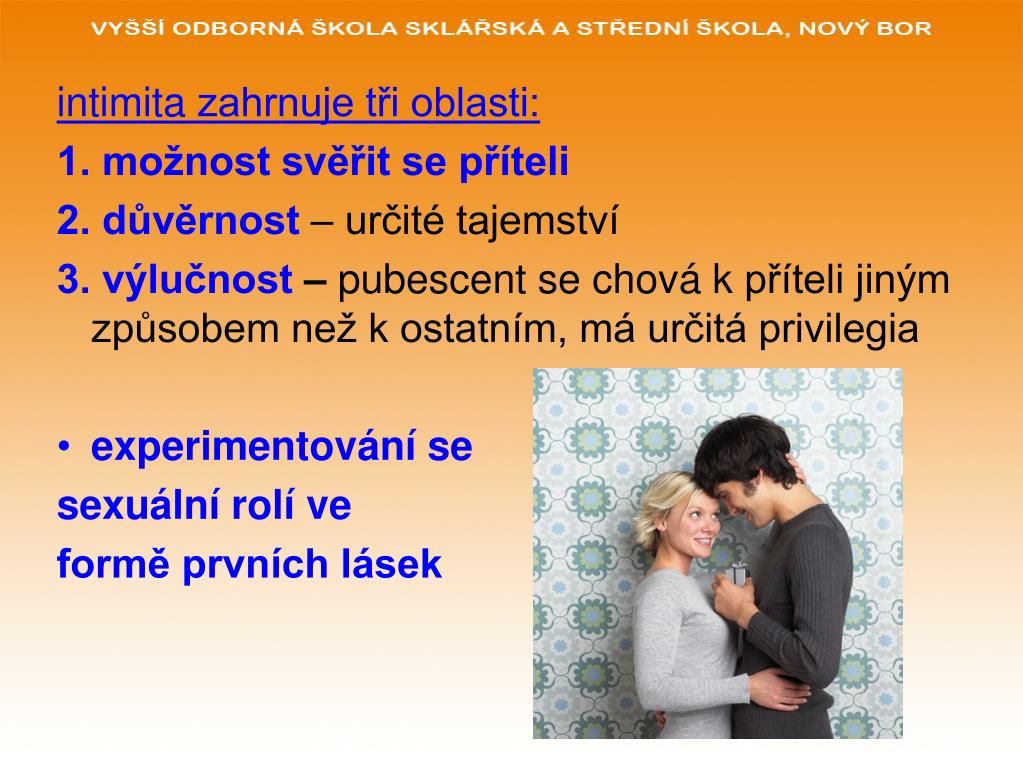 VYŠŠÍ ODBORNÁ ŠKOLA SKLÁŘSKÁ A STŘEDNÍ ŠKOLA, NOVÝ BOR

intimita zahrnuje tři oblasti:

1. možnost svěřit se příteli

2. důvěrnost – určité tajemství

3. výlučnost – pubescent se chová k příteli jiným způsobem než k ostatním, má určitá privilegia

• experimentování se sexuální rolí ve formě prvních lásek